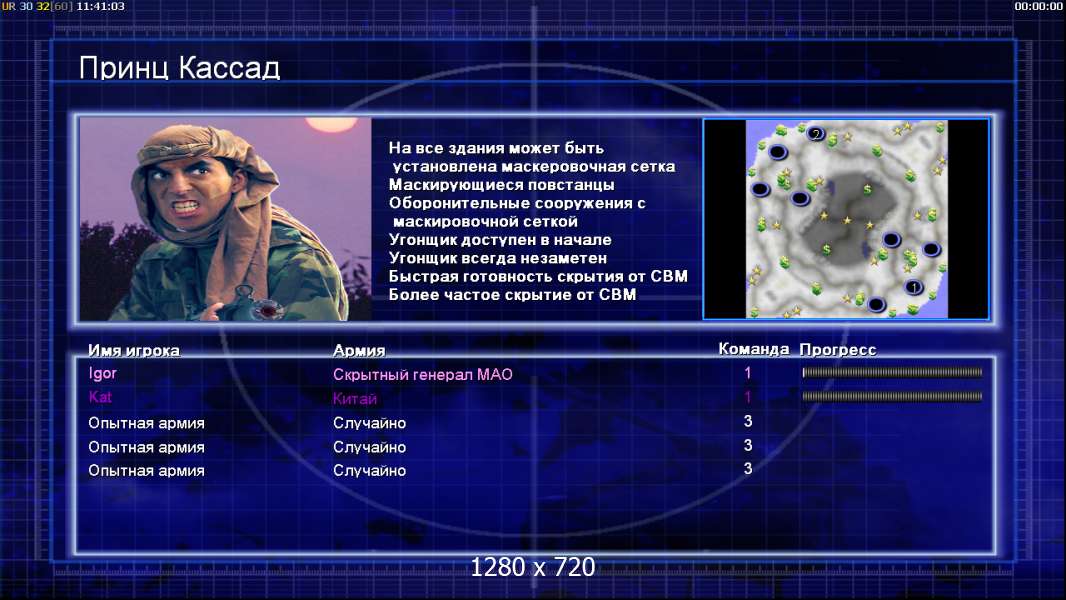 UR 30 32[60] 11:41:03

00:00:00

Принц Кассад

На все здания может быть установлена маскеровочная сетка
Маскирующиеся повстанцы
Оборонительные сооружения с маскировочной сеткой
Угонщик доступен в начале
Угонщик всегда незаметен
Быстрая готовность скрытия от СВМ
Более частое скрытие от СВМ

2
1

| Имя игрока | Армия | Команда | Прогресс |
|---|---|---|---|
| Igor | Скрытный генерал МАО | 1 | |
| Kat | Китай | 1 | |
| Опытная армия | Случайно | 3 | |
| Опытная армия | Случайно | 3 | |
| Опытная армия | Случайно | 3 | |

1280 x 720